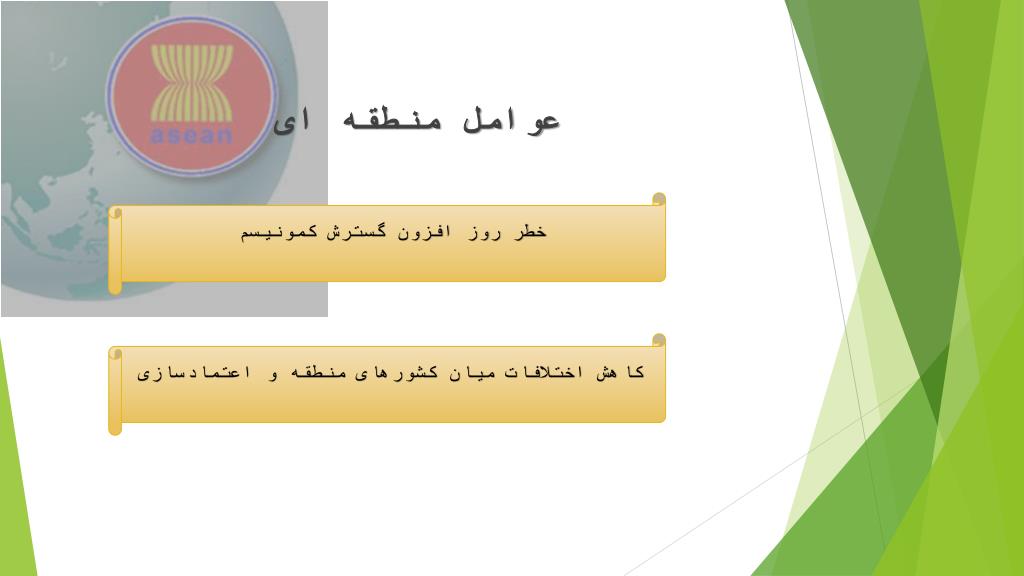 asean

عوامل منطقه ای

خطر روز افزون گسترش کمونیسم

کاهش اختلافات میان کشورهای منطقه و اعتمادسازی